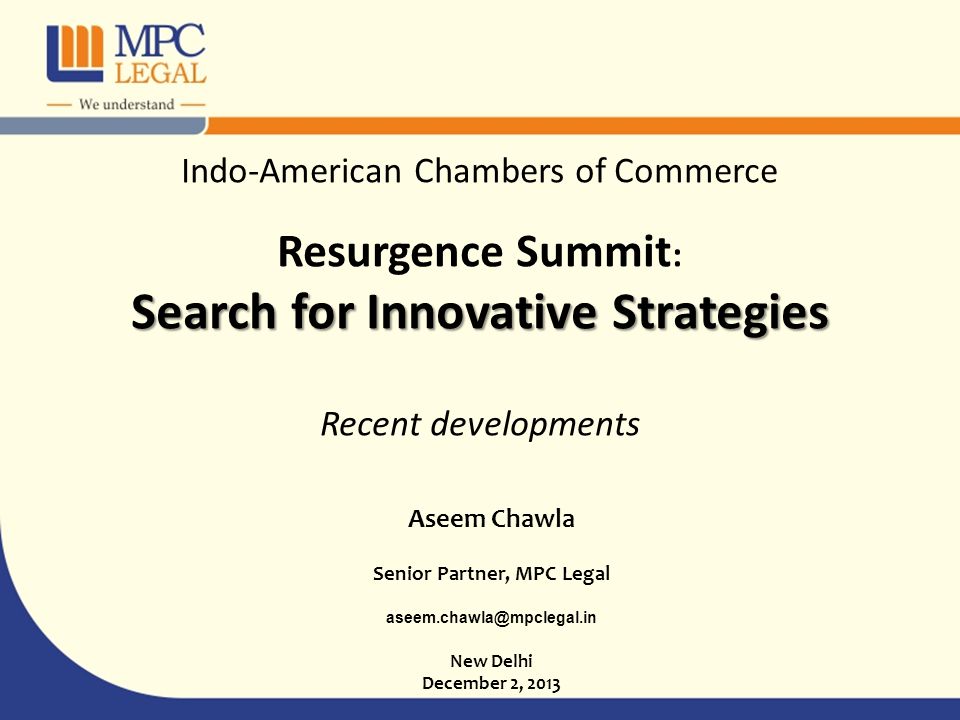 MPC LEGAL
— We understand —

Indo-American Chambers of Commerce

Resurgence Summit:
Search for Innovative Strategies

Recent developments

Aseem Chawla

Senior Partner, MPC Legal

aseem.chawla@mpclegal.in

New Delhi
December 2, 2013